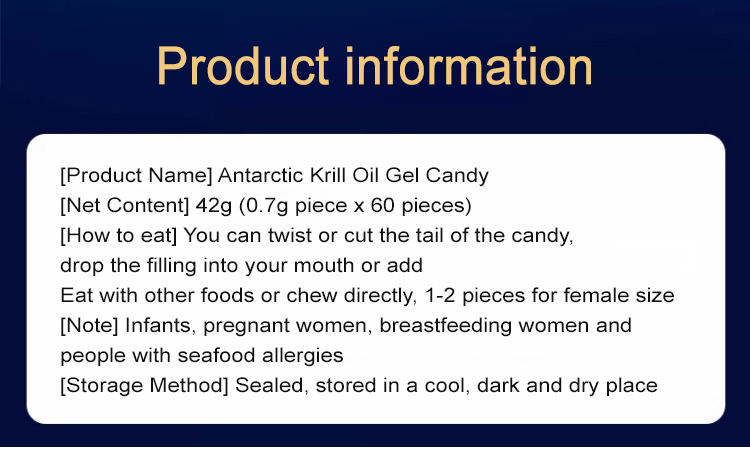 Product information

[Product Name] Antarctic Krill Oil Gel Candy
[Net Content] 42g (0.7g piece x 60 pieces)
[How to eat] You can twist or cut the tail of the candy, drop the filling into your mouth or add
Eat with other foods or chew directly, 1-2 pieces for female size
[Note] Infants, pregnant women, breastfeeding women and people with seafood allergies
[Storage Method] Sealed, stored in a cool, dark and dry place